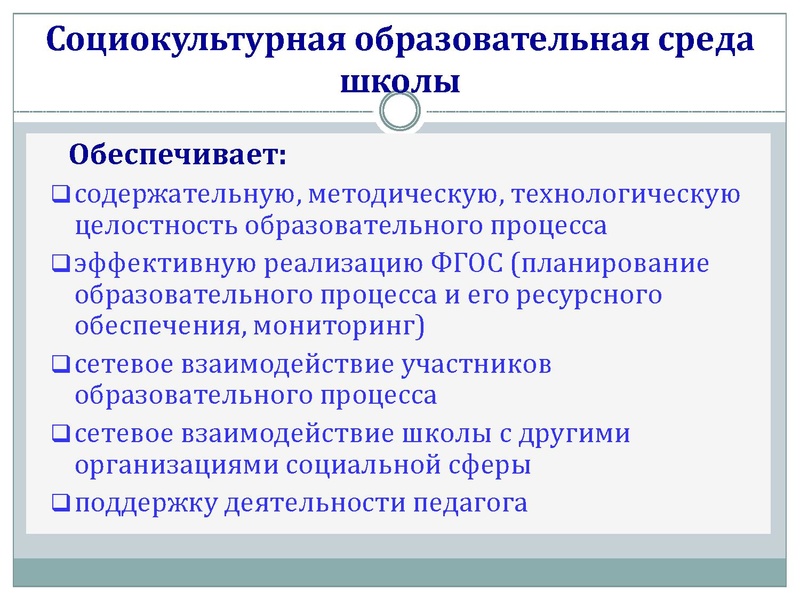 Социокультурная образовательная среда школы

Обеспечивает:

❑ содержательную, методическую, технологическую целостность образовательного процесса

❑ эффективную реализацию ФГОС (планирование образовательного процесса и его ресурсного обеспечения, мониторинг)

❑ сетевое взаимодействие участников образовательного процесса

❑ сетевое взаимодействие школы с другими организациями социальной сферы

❑ поддержку деятельности педагога